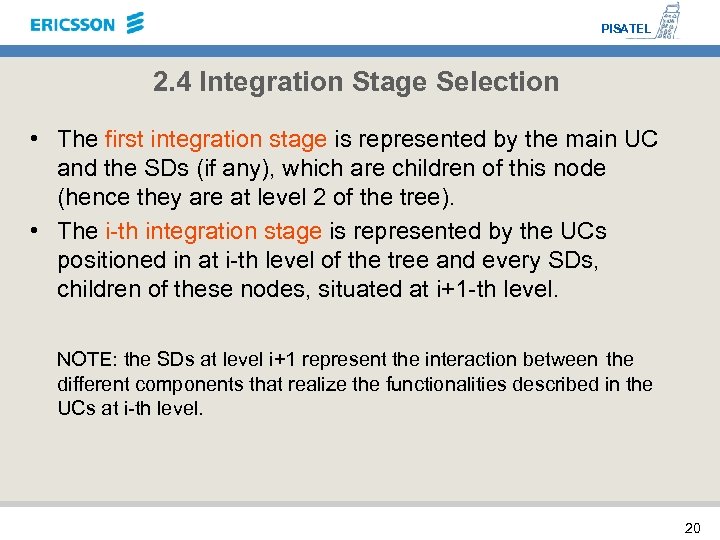 ERICSSON

PISATEL

2.4 Integration Stage Selection

• The first integration stage is represented by the main UC and the SDs (if any), which are children of this node (hence they are at level 2 of the tree).

• The i-th integration stage is represented by the UCs positioned in at i-th level of the tree and every SDs, children of these nodes, situated at i+1-th level.

NOTE: the SDs at level i+1 represent the interaction between the different components that realize the functionalities described in the UCs at i-th level.

20